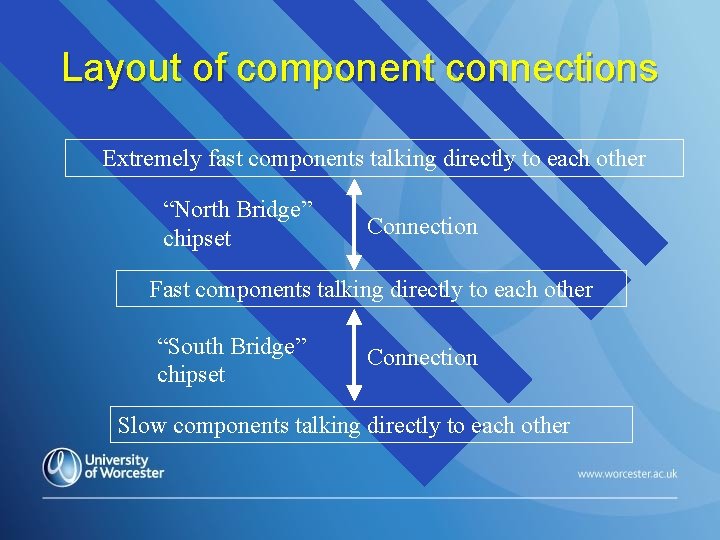 Layout of component connections

Extremely fast components talking directly to each other

“North Bridge” chipset

Connection

Fast components talking directly to each other

“South Bridge” chipset

Connection

Slow components talking directly to each other

University of Worcester

www.worcester.ac.uk